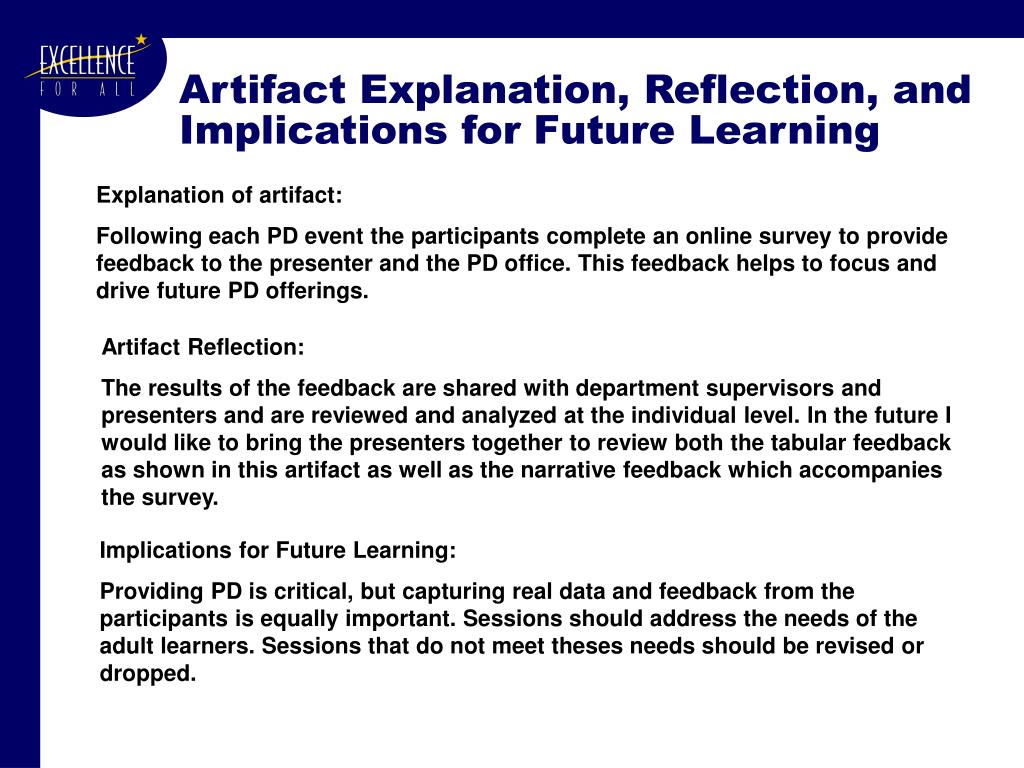 EXCELLENCE
FOR ALL

Artifact Explanation, Reflection, and Implications for Future Learning

Explanation of artifact:

Following each PD event the participants complete an online survey to provide feedback to the presenter and the PD office. This feedback helps to focus and drive future PD offerings.

Artifact Reflection:

The results of the feedback are shared with department supervisors and presenters and are reviewed and analyzed at the individual level. In the future I would like to bring the presenters together to review both the tabular feedback as shown in this artifact as well as the narrative feedback which accompanies the survey.

Implications for Future Learning:

Providing PD is critical, but capturing real data and feedback from the participants is equally important. Sessions should address the needs of the adult learners. Sessions that do not meet theses needs should be revised or dropped.